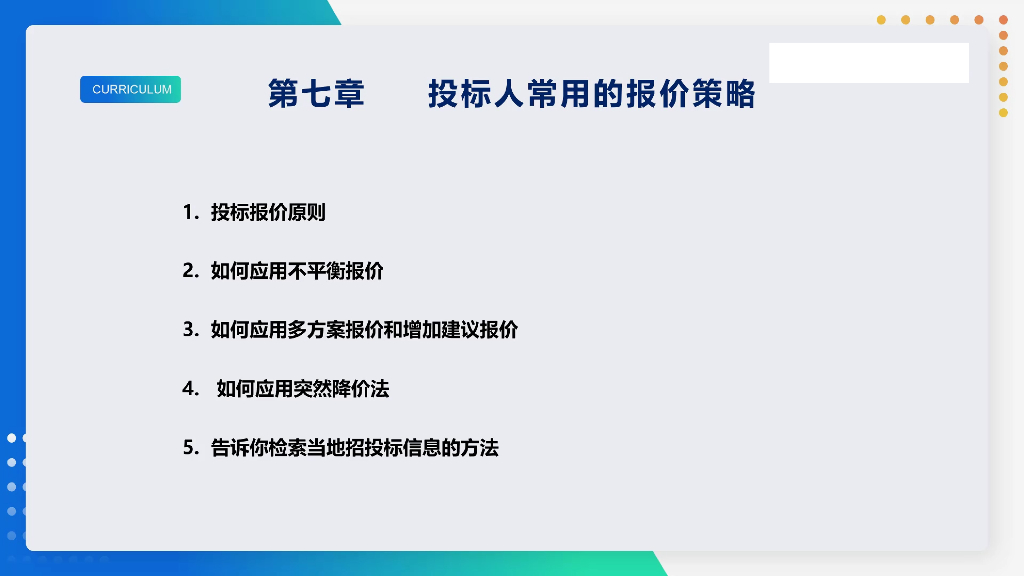 CURRICULUM

第七章　　投标人常用的报价策略

1. 投标报价原则

2. 如何应用不平衡报价

3. 如何应用多方案报价和增加建议报价

4. 如何应用突然降价法

5. 告诉你检索当地招投标信息的方法